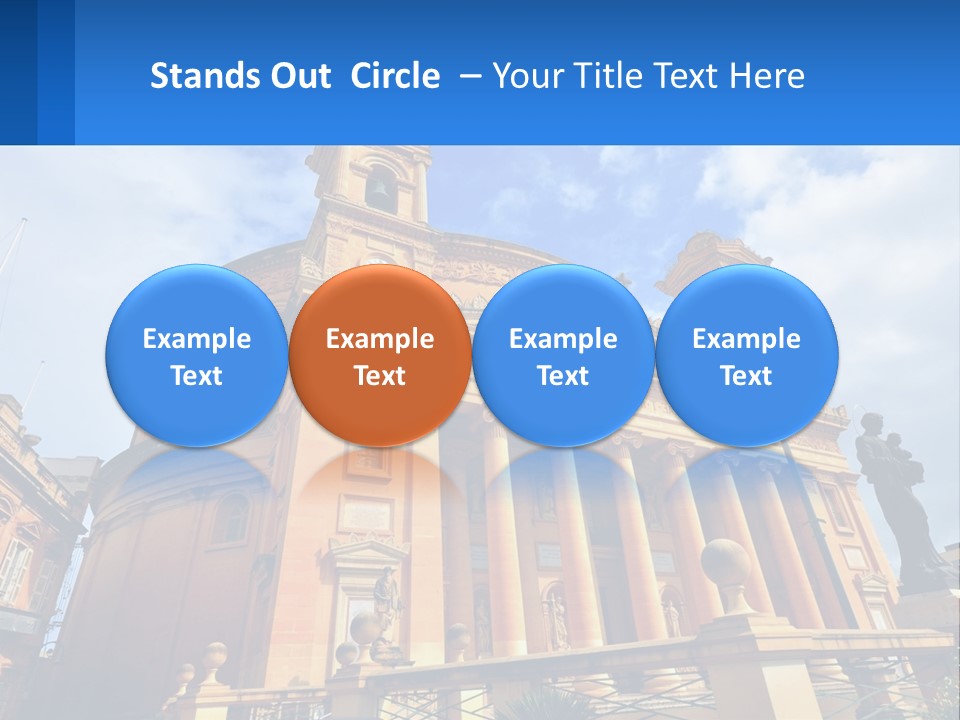 Stands Out Circle – Your Title Text Here

Example Text

Example Text

Example Text

Example Text